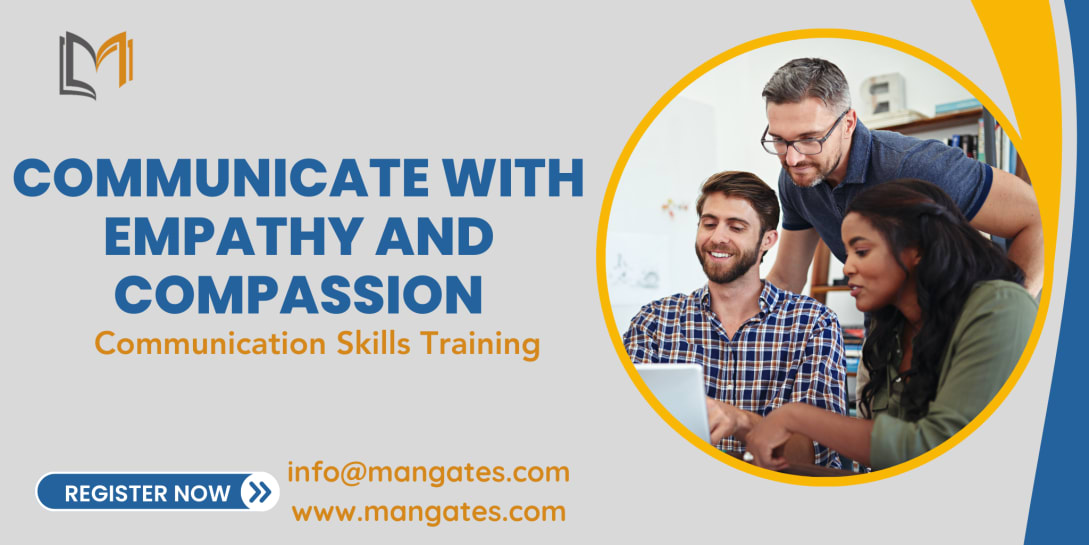 COMMUNICATE WITH EMPATHY AND COMPASSION

Communication Skills Training

REGISTER NOW

info@mangates.com
www.mangates.com